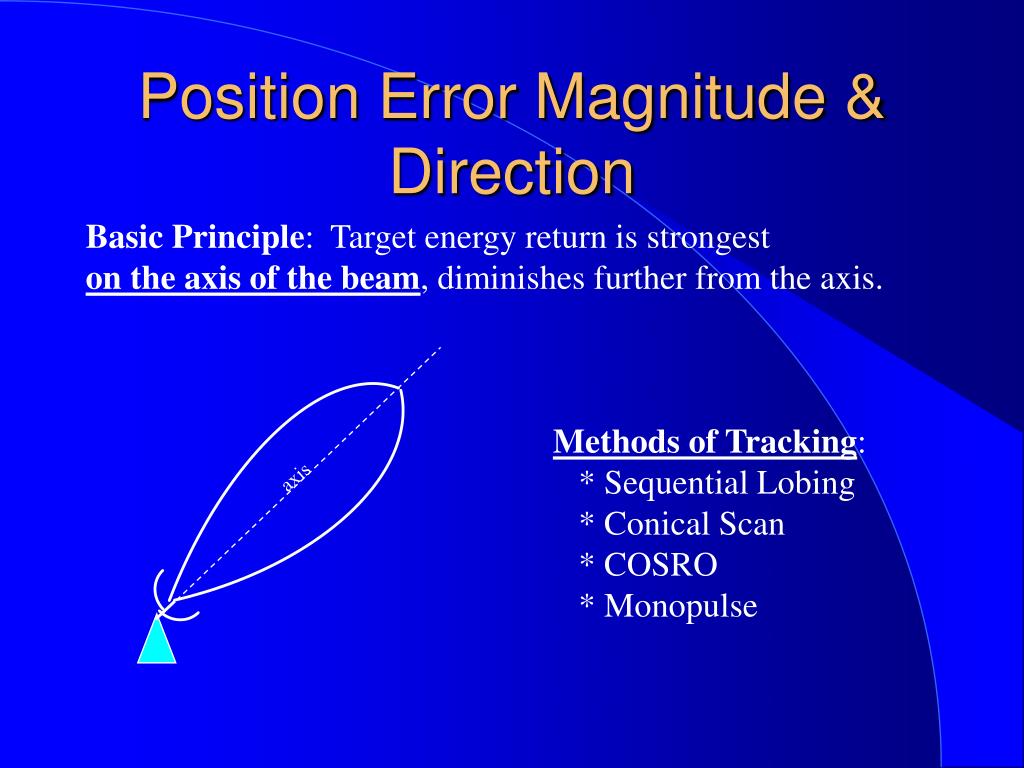 Position Error Magnitude & Direction

Basic Principle: Target energy return is strongest on the axis of the beam, diminishes further from the axis.

axis

Methods of Tracking:
* Sequential Lobing
* Conical Scan
* COSRO
* Monopulse